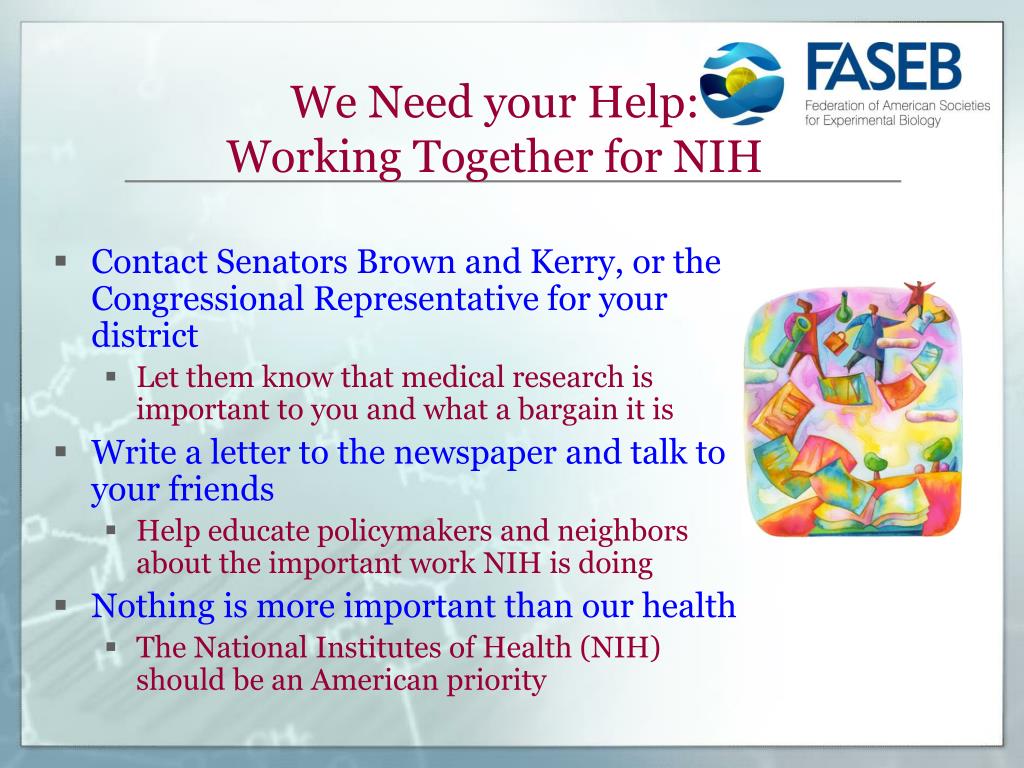 FASEB
Federation of American Societies for Experimental Biology

We Need your Help:
Working Together for NIH

▪ Contact Senators Brown and Kerry, or the Congressional Representative for your district
  ▪ Let them know that medical research is important to you and what a bargain it is
▪ Write a letter to the newspaper and talk to your friends
  ▪ Help educate policymakers and neighbors about the important work NIH is doing
▪ Nothing is more important than our health
  ▪ The National Institutes of Health (NIH) should be an American priority